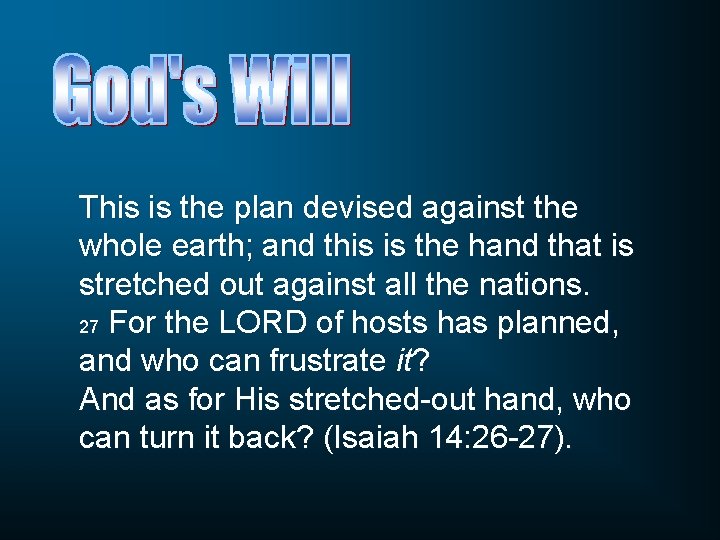 God's Will

This is the plan devised against the whole earth; and this is the hand that is stretched out against all the nations.
27 For the LORD of hosts has planned, and who can frustrate it?
And as for His stretched-out hand, who can turn it back? (Isaiah 14:26-27).